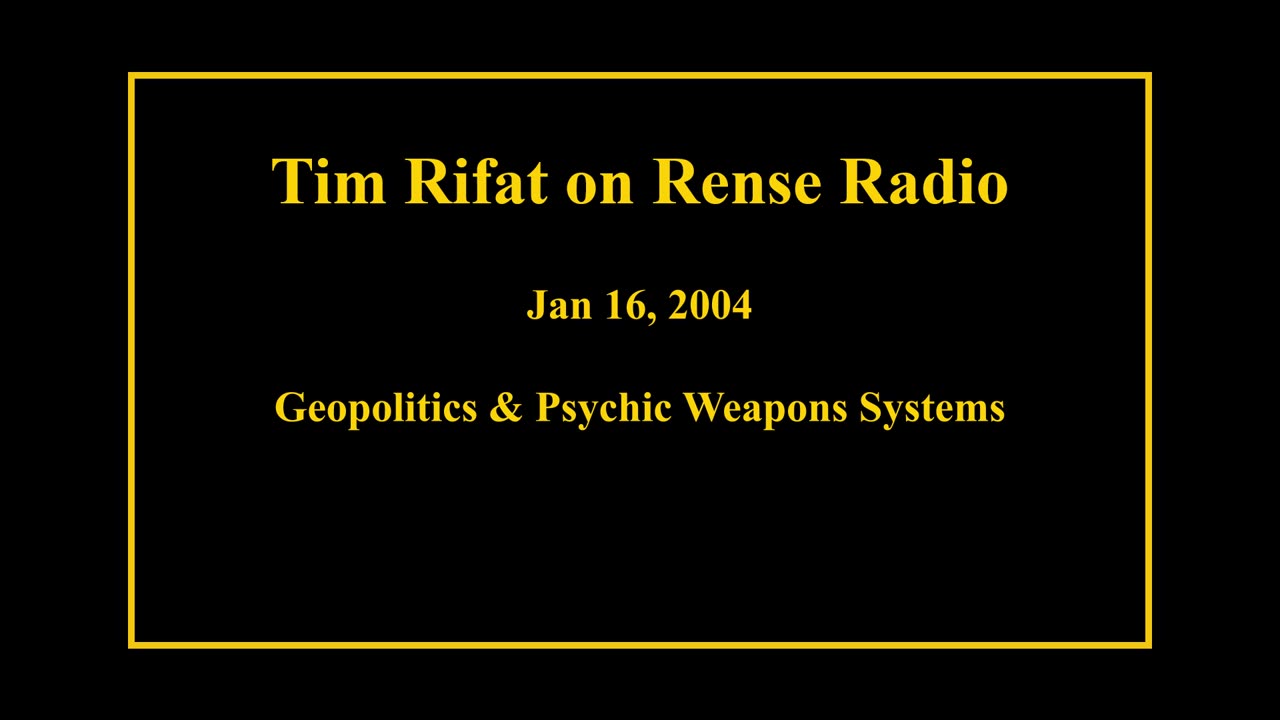 Tim Rifat on Rense Radio

Jan 16, 2004

Geopolitics & Psychic Weapons Systems